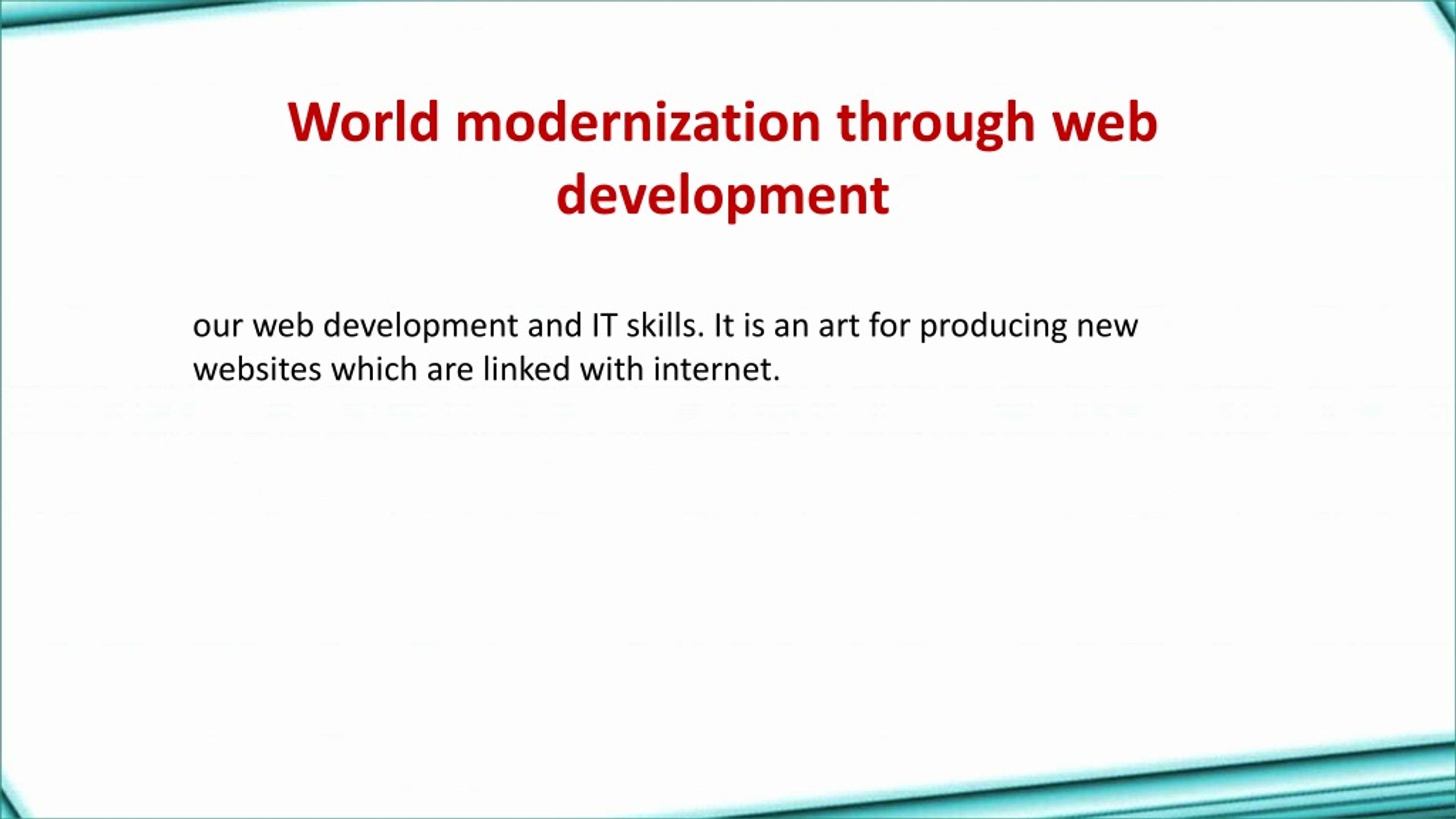 World modernization through web development

our web development and IT skills. It is an art for producing new websites which are linked with internet.